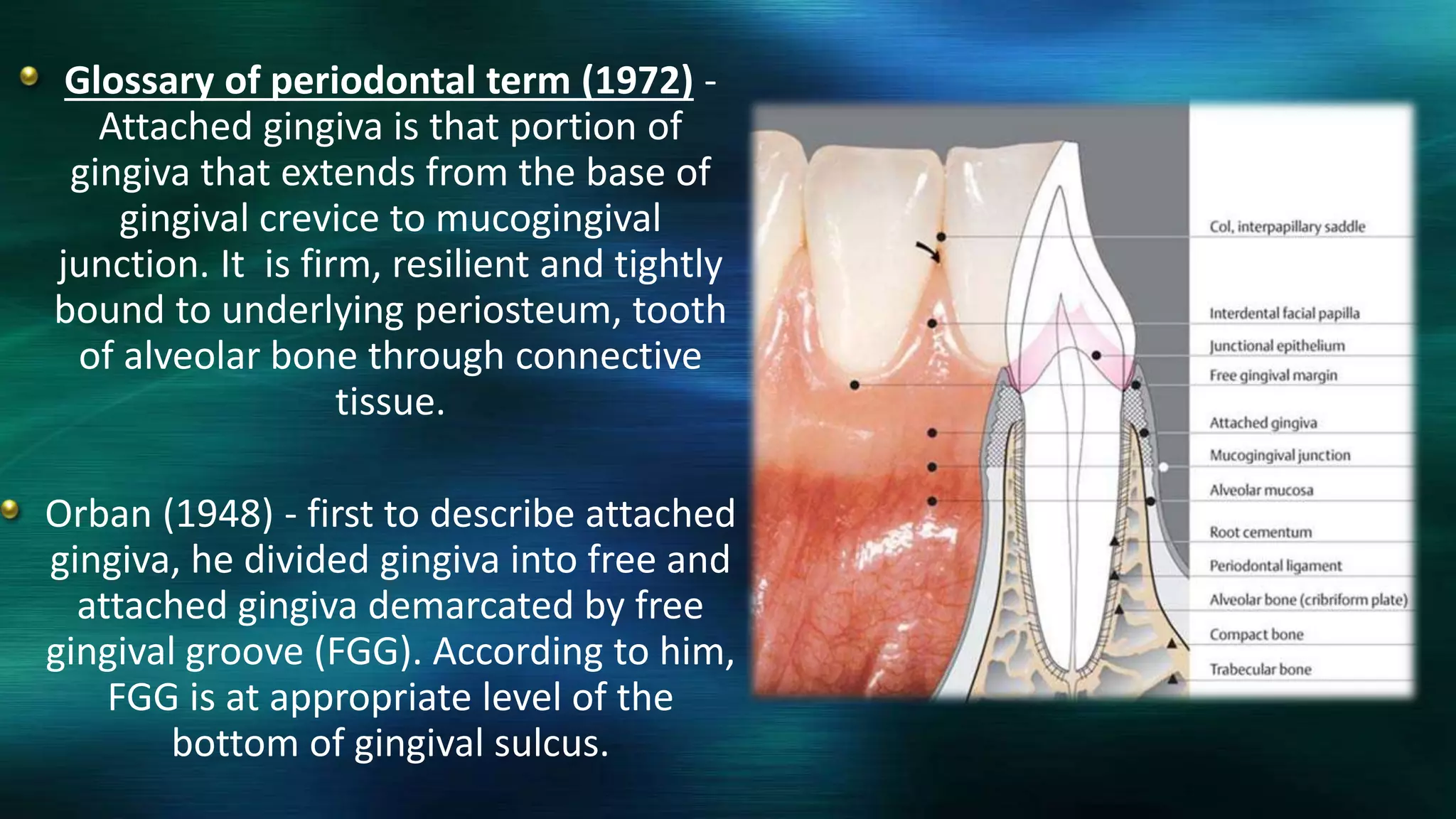 Glossary of periodontal term (1972) - Attached gingiva is that portion of gingiva that extends from the base of gingival crevice to mucogingival junction. It is firm, resilient and tightly bound to underlying periosteum, tooth of alveolar bone through connective tissue.

Orban (1948) - first to describe attached gingiva, he divided gingiva into free and attached gingiva demarcated by free gingival groove (FGG). According to him, FGG is at appropriate level of the bottom of gingival sulcus.

Col, interpapillary saddle
Interdental facial papilla
Junctional epithelium
Free gingival margin
Attached gingiva
Mucogingival junction
Alveolar mucosa
Root cementum
Periodontal ligament
Alveolar bone (cribriform plate)
Compact bone
Trabecular bone